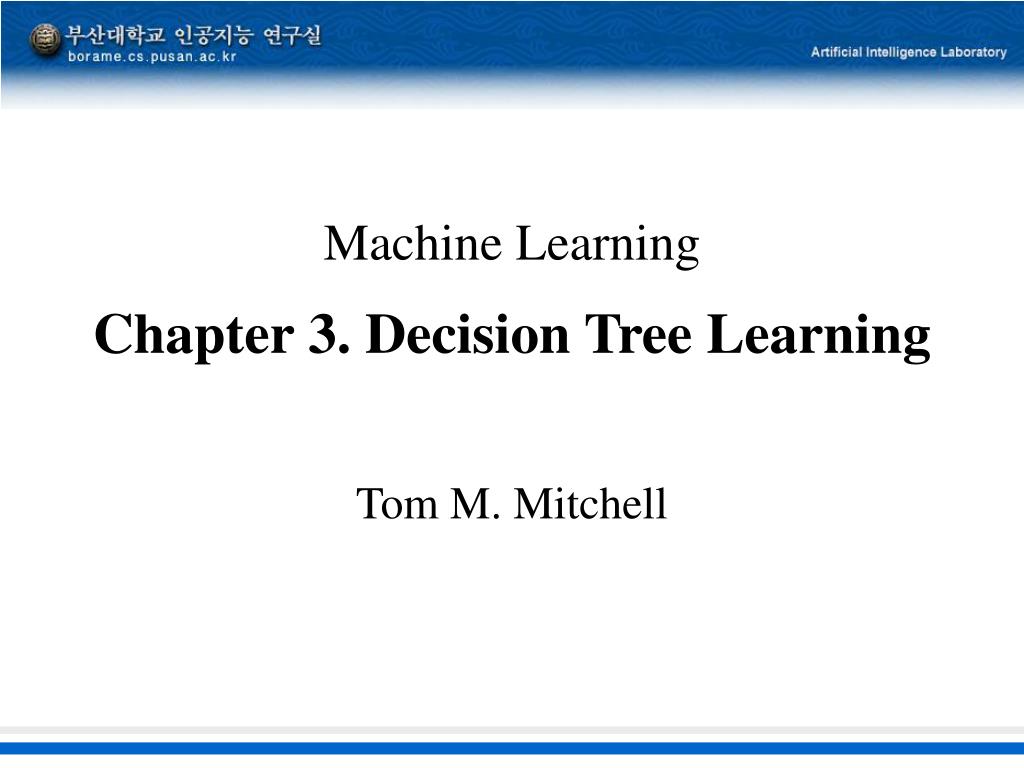 부산대학교 인공지능 연구실
borame.cs.pusan.ac.kr

Artificial Intelligence Laboratory

Machine Learning

Chapter 3. Decision Tree Learning

Tom M. Mitchell